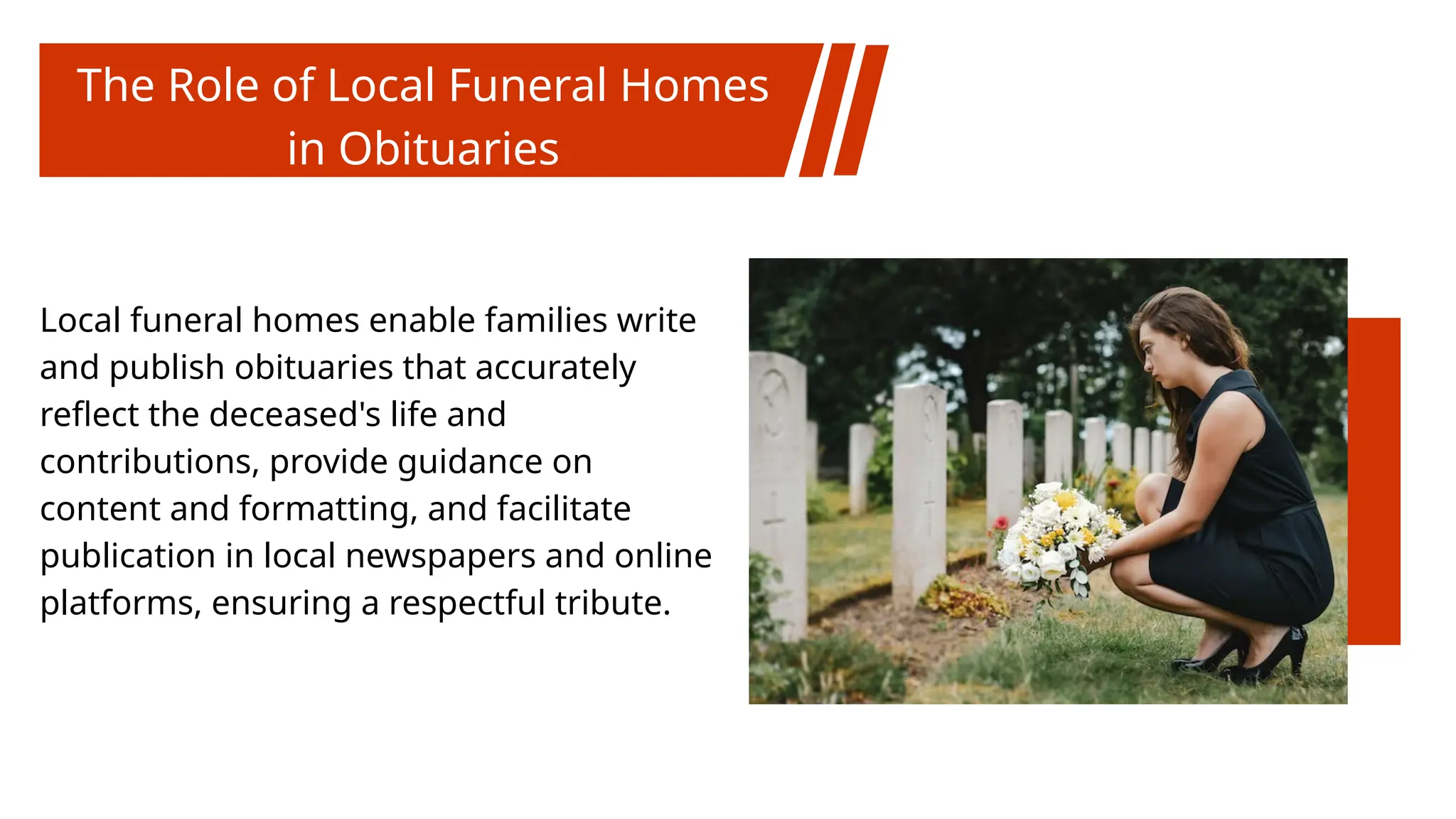 The Role of Local Funeral Homes in Obituaries

Local funeral homes enable families write and publish obituaries that accurately reflect the deceased's life and contributions, provide guidance on content and formatting, and facilitate publication in local newspapers and online platforms, ensuring a respectful tribute.